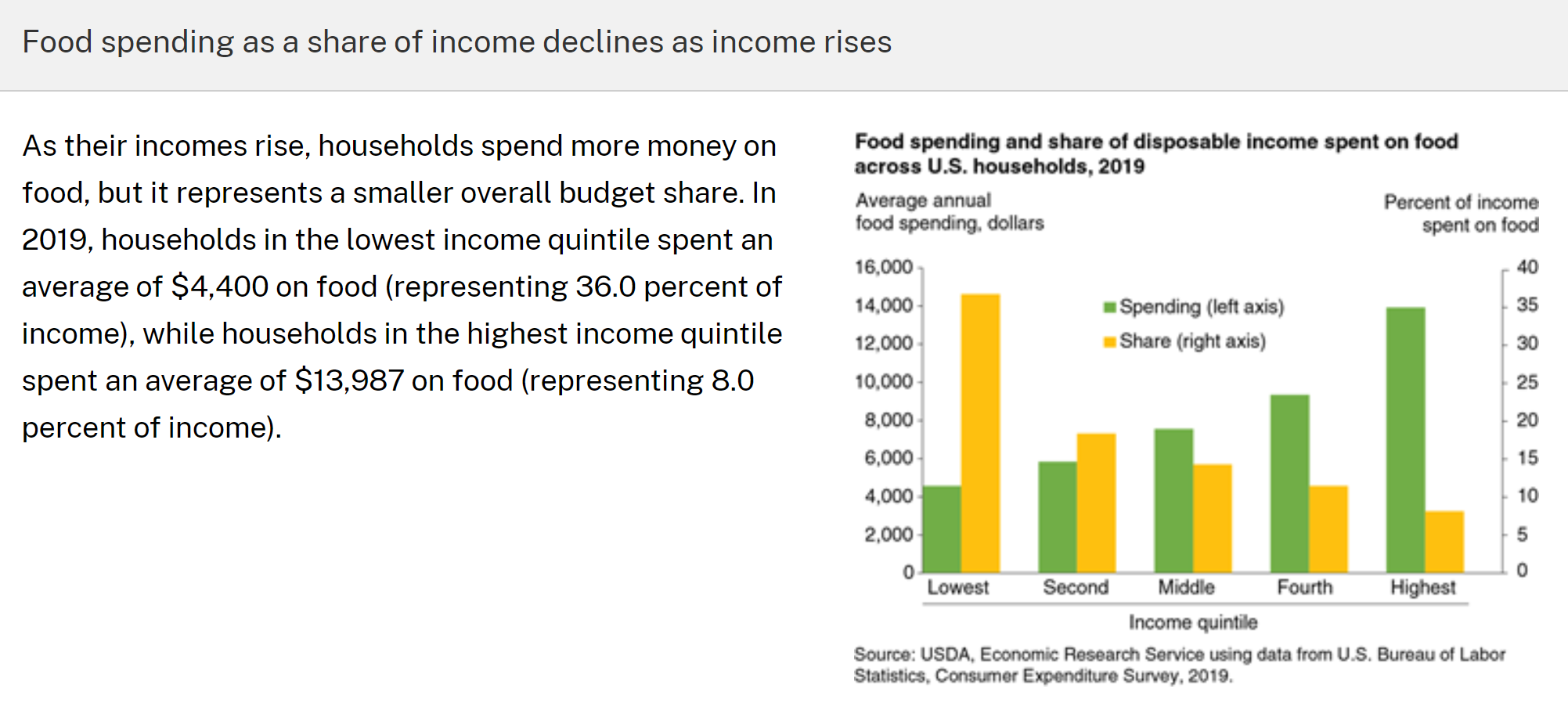 Food spending as a share of income declines as income rises

As their incomes rise, households spend more money on food, but it represents a smaller overall budget share. In 2019, households in the lowest income quintile spent an average of $4,400 on food (representing 36.0 percent of income), while households in the highest income quintile spent an average of $13,987 on food (representing 8.0 percent of income).

Food spending and share of disposable income spent on food across U.S. households, 2019

Average annual food spending, dollars

Percent of income spent on food

16,000
14,000
12,000
10,000
8,000
6,000
4,000
2,000
0

40
35
30
25
20
15
10
5
0

Spending (left axis)
Share (right axis)

Lowest
Second
Middle
Fourth
Highest

Income quintile

Source: USDA, Economic Research Service using data from U.S. Bureau of Labor Statistics, Consumer Expenditure Survey, 2019.